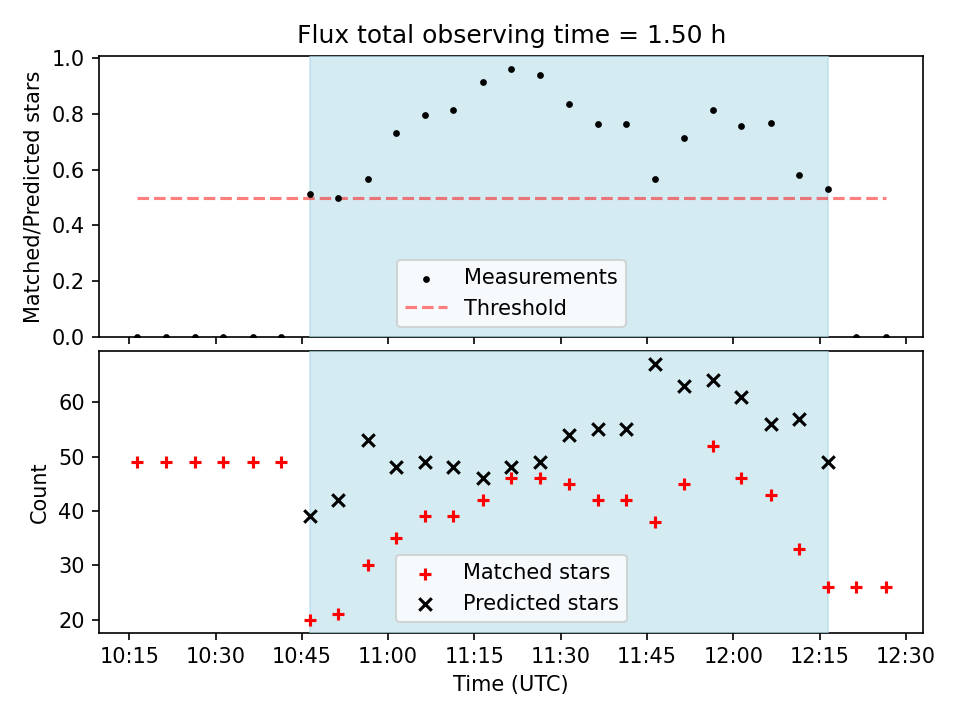 Flux total observing time = 1.50 h

Matched/Predicted stars

1.0
0.8
0.6
0.4
0.2
0.0

Measurements
Threshold

Count

60
50
40
30
20

Matched stars
Predicted stars

10:15 10:30 10:45 11:00 11:15 11:30 11:45 12:00 12:15 12:30

Time (UTC)